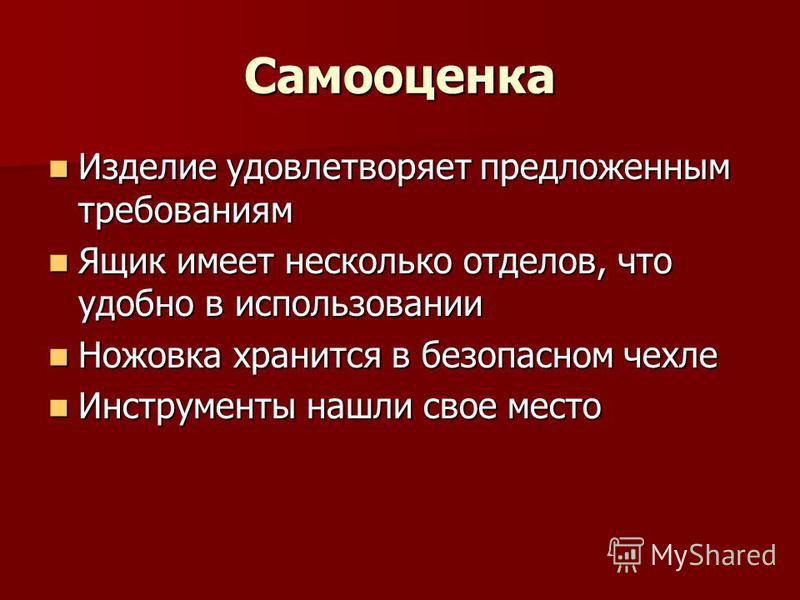 Самооценка

- Изделие удовлетворяет предложенным требованиям
- Ящик имеет несколько отделов, что удобно в использовании
- Ножовка хранится в безопасном чехле
- Инструменты нашли свое место

MyShared